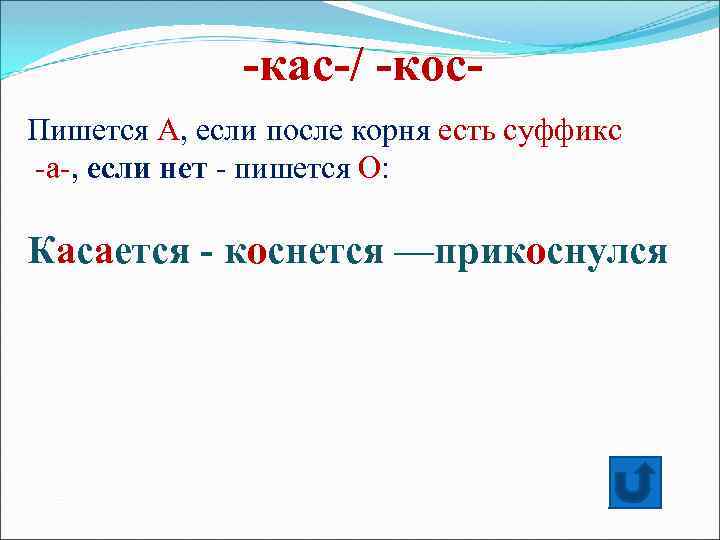 -кас-/ -кос-

Пишется А, если после корня есть суффикс -а-, если нет - пишется О:

Касается - коснется —прикоснулся